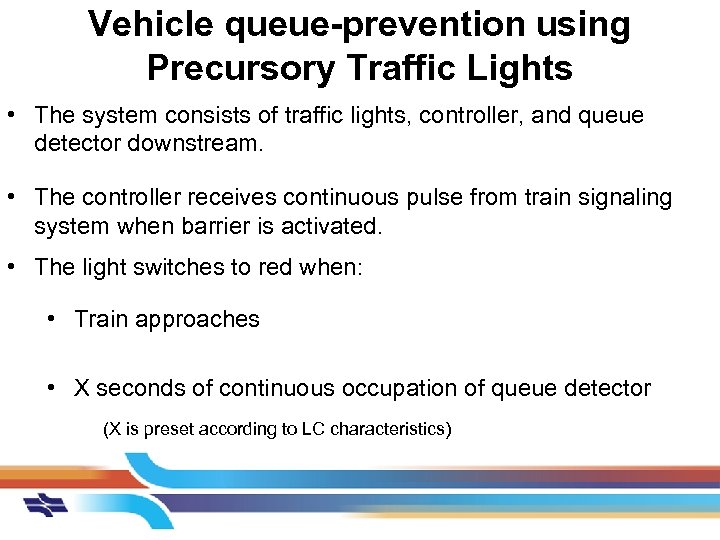 Vehicle queue-prevention using Precursory Traffic Lights

• The system consists of traffic lights, controller, and queue detector downstream.

• The controller receives continuous pulse from train signaling system when barrier is activated.

• The light switches to red when:

• Train approaches

• X seconds of continuous occupation of queue detector

(X is preset according to LC characteristics)